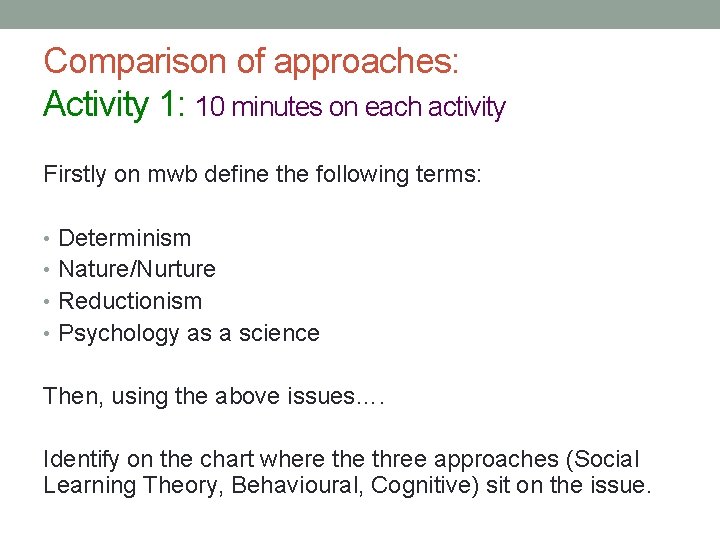 Comparison of approaches:
Activity 1: 10 minutes on each activity

Firstly on mwb define the following terms:

• Determinism
• Nature/Nurture
• Reductionism
• Psychology as a science

Then, using the above issues….

Identify on the chart where the three approaches (Social Learning Theory, Behavioural, Cognitive) sit on the issue.